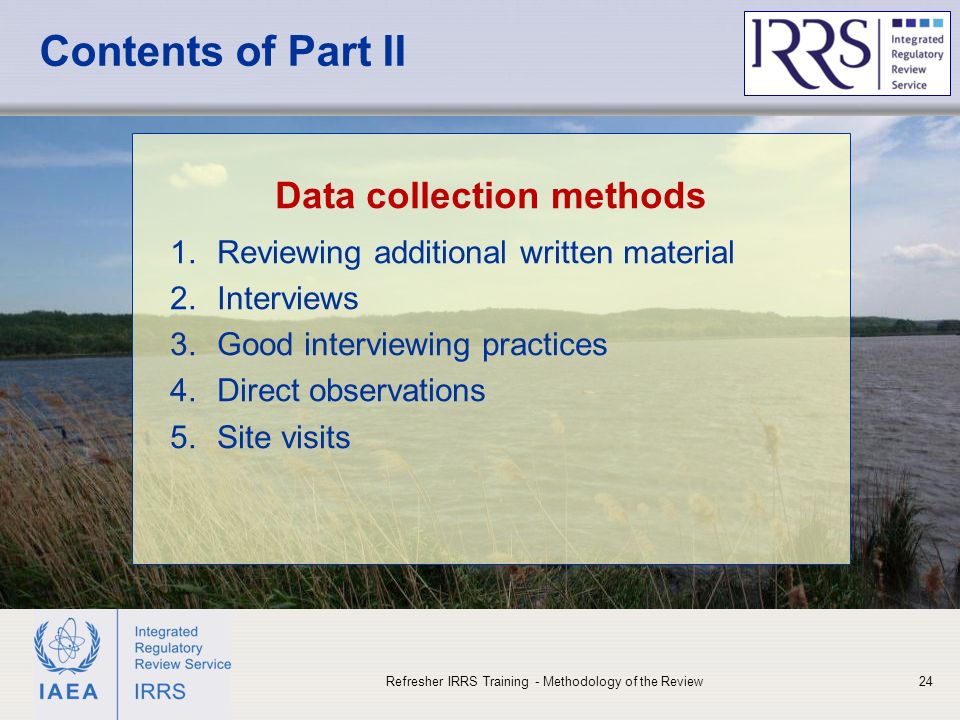 Contents of Part II

IRRS Integrated Regulatory Review Service

Data collection methods

1. Reviewing additional written material
2. Interviews
3. Good interviewing practices
4. Direct observations
5. Site visits

IAEA

Integrated Regulatory Review Service

IRRS

Refresher IRRS Training - Methodology of the Review

24